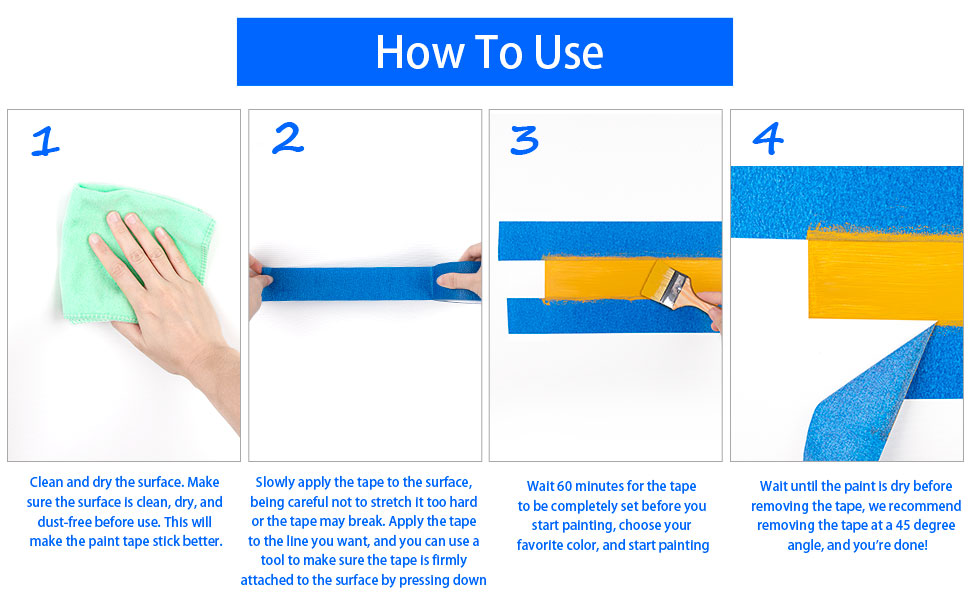 How To Use

1

Clean and dry the surface. Make sure the surface is clean, dry, and dust-free before use. This will make the paint tape stick better.

2

Slowly apply the tape to the surface, being careful not to stretch it too hard or the tape may break. Apply the tape to the line you want, and you can use a tool to make sure the tape is firmly attached to the surface by pressing down

3

Wait 60 minutes for the tape to be completely set before you start painting, choose your favorite color, and start painting

4

Wait until the paint is dry before removing the tape, we recommend removing the tape at a 45 degree angle, and you're done!